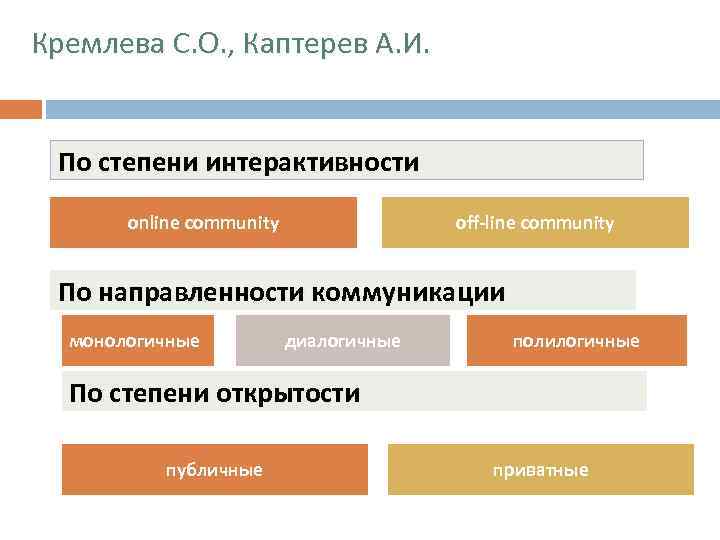 Кремлева С.О., Каптерев А.И.

По степени интерактивности

online community

off-line community

По направленности коммуникации

монологичные

диалогичные

полилогичные

По степени открытости

публичные

приватные